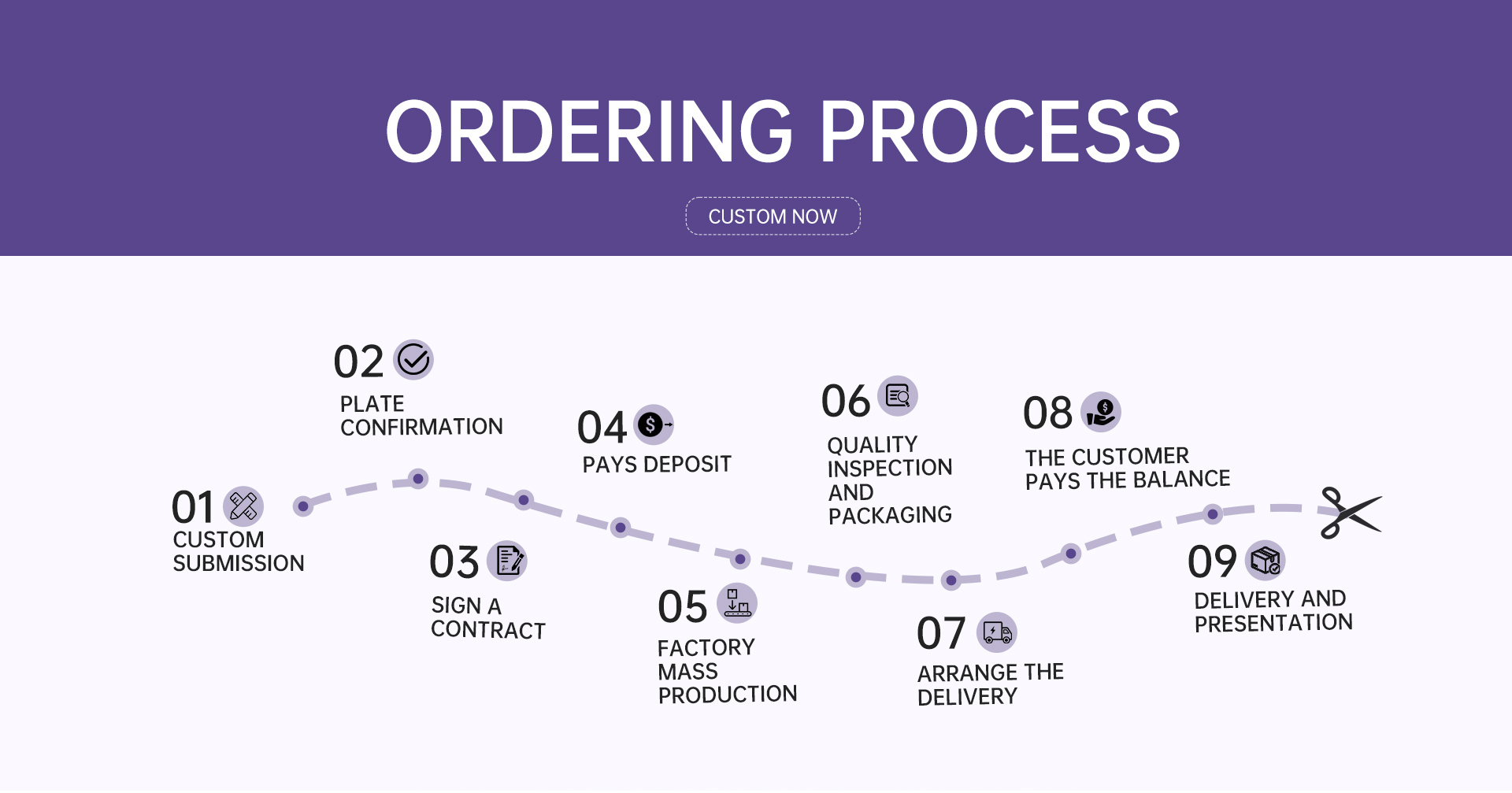 ORDERING PROCESS

CUSTOM NOW

01
CUSTOM SUBMISSION

02
PLATE CONFIRMATION

03
SIGN A CONTRACT

04
PAYS DEPOSIT

05
FACTORY MASS PRODUCTION

06
QUALITY INSPECTION AND PACKAGING

07
ARRANGE THE DELIVERY

08
THE CUSTOMER PAYS THE BALANCE

09
DELIVERY AND PRESENTATION